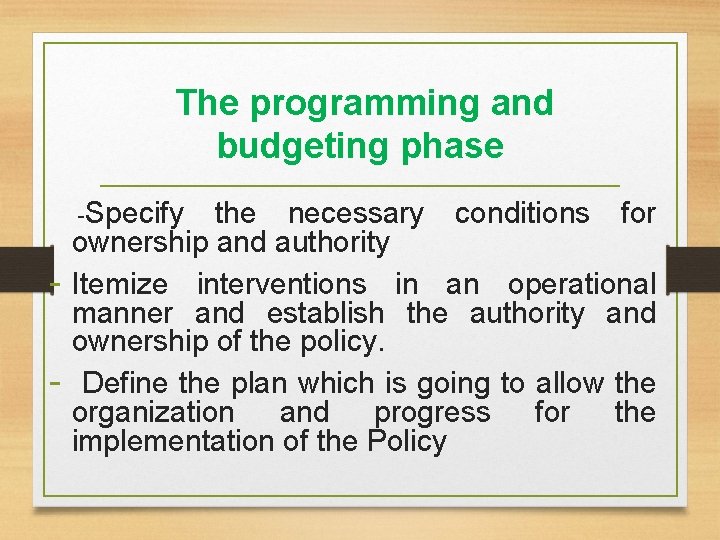 The programming and budgeting phase

-Specify the necessary conditions for ownership and authority

- Itemize interventions in an operational manner and establish the authority and ownership of the policy.

- Define the plan which is going to allow the organization and progress for the implementation of the Policy